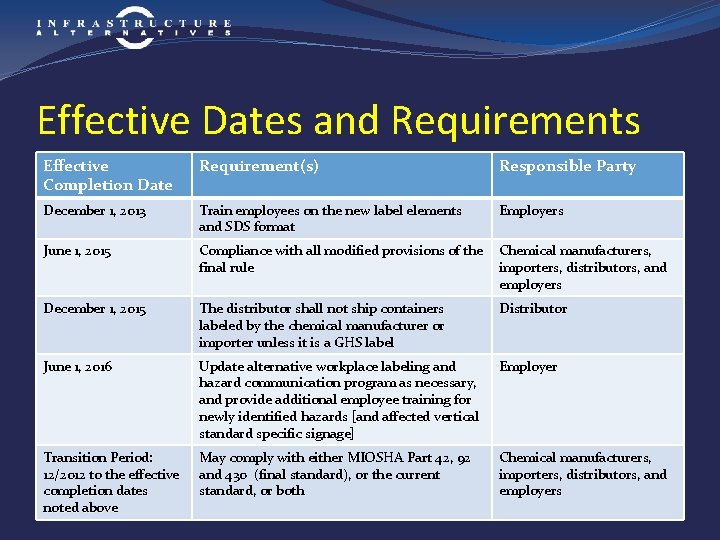 INFRASTRUCTURE ALTERNATIVES

Effective Dates and Requirements

| Effective Completion Date | Requirement(s) | Responsible Party |
|---|---|---|
| December 1, 2013 | Train employees on the new label elements and SDS format | Employers |
| June 1, 2015 | Compliance with all modified provisions of the final rule | Chemical manufacturers, importers, distributors, and employers |
| December 1, 2015 | The distributor shall not ship containers labeled by the chemical manufacturer or importer unless it is a GHS label | Distributor |
| June 1, 2016 | Update alternative workplace labeling and hazard communication program as necessary, and provide additional employee training for newly identified hazards [and affected vertical standard specific signage] | Employer |
| Transition Period: 12/2012 to the effective completion dates noted above | May comply with either MIOSHA Part 42, 92 and 430 (final standard), or the current standard, or both | Chemical manufacturers, importers, distributors, and employers |